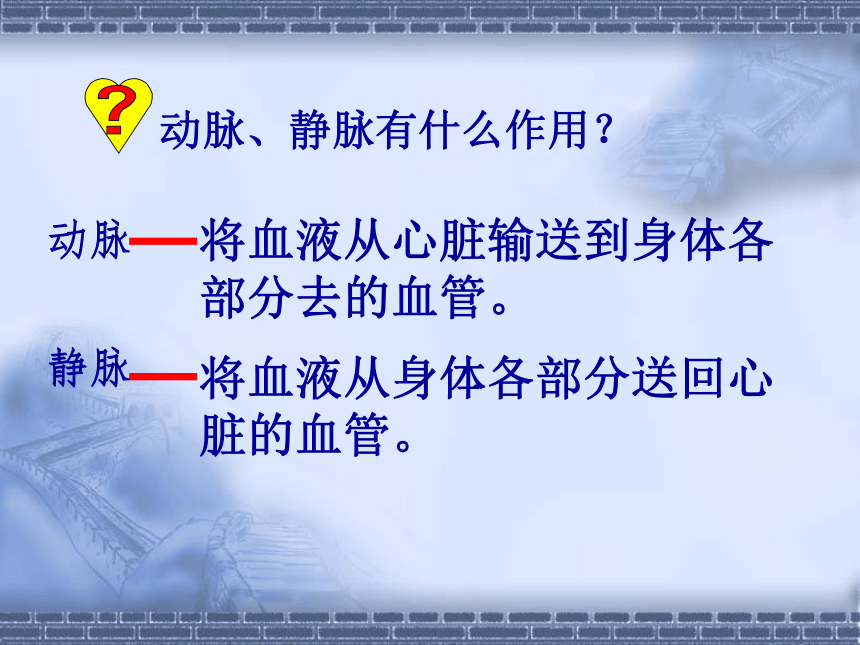 ?

动脉、静脉有什么作用？

动脉——将血液从心脏输送到身体各部分去的血管。

静脉——将血液从身体各部分送回心脏的血管。